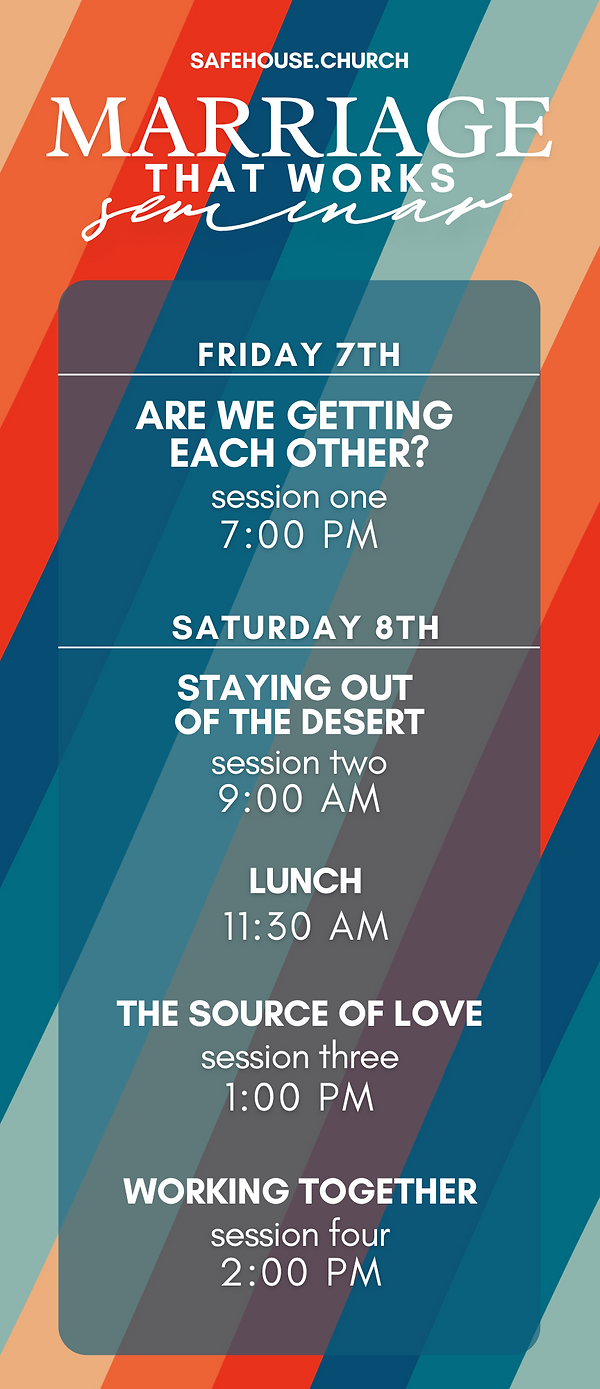 SAFEHOUSE.CHURCH

MARRIAGE
THAT WORKS
seminar

FRIDAY 7TH

ARE WE GETTING EACH OTHER?
session one
7:00 PM

SATURDAY 8TH

STAYING OUT OF THE DESERT
session two
9:00 AM

LUNCH
11:30 AM

THE SOURCE OF LOVE
session three
1:00 PM

WORKING TOGETHER
session four
2:00 PM